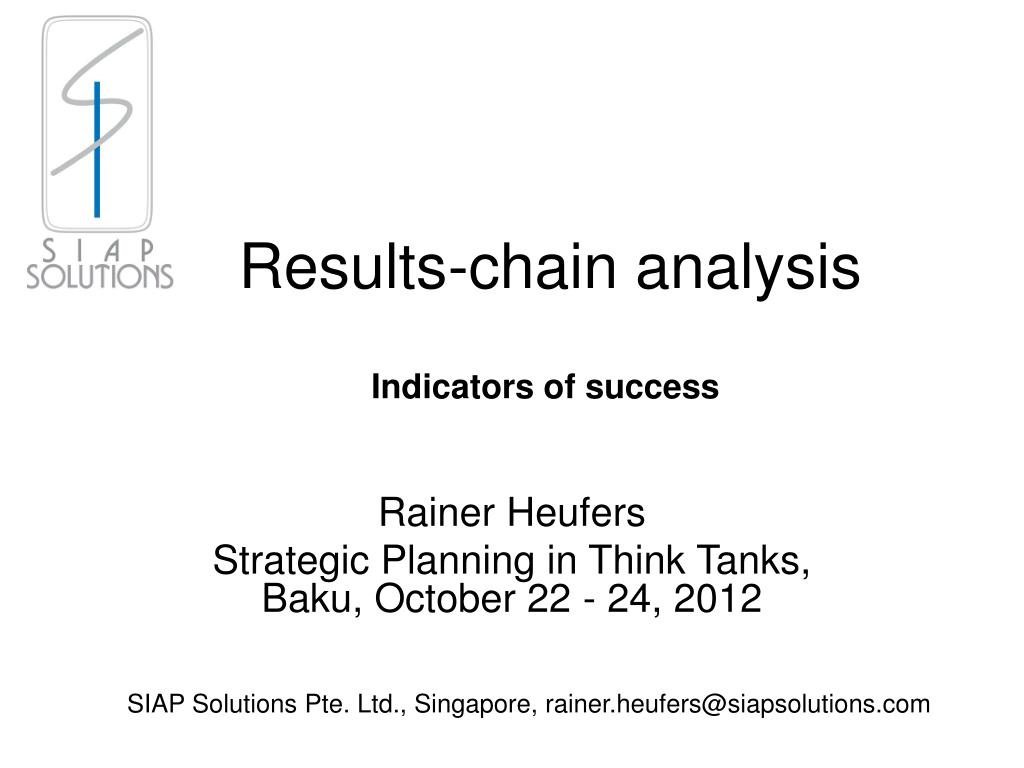 S I A P
SOLUTIONS

Results-chain analysis

Indicators of success

Rainer Heufers
Strategic Planning in Think Tanks, Baku, October 22 - 24, 2012

SIAP Solutions Pte. Ltd., Singapore, rainer.heufers@siapsolutions.com